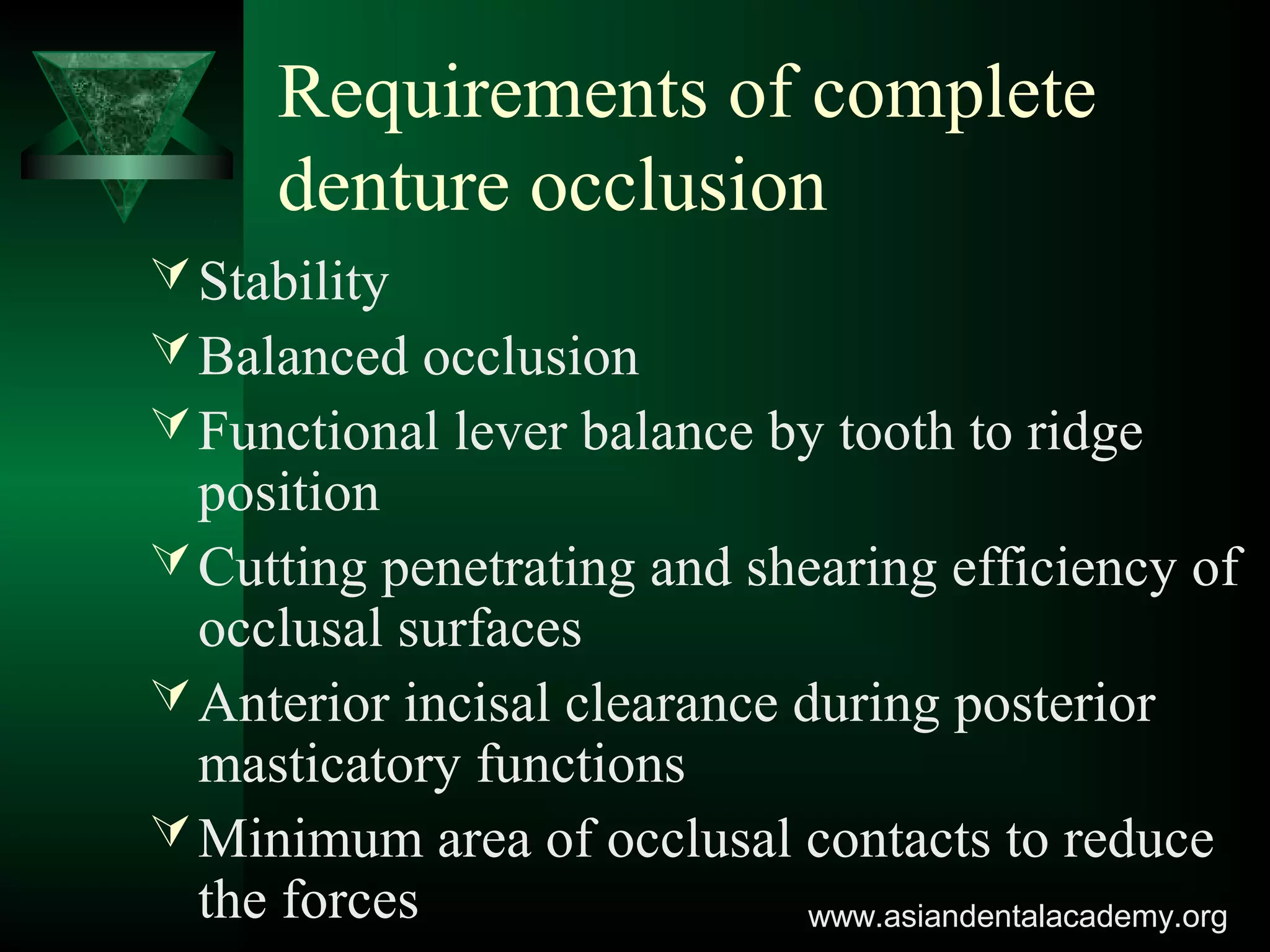 Requirements of complete denture occlusion

Stability

Balanced occlusion

Functional lever balance by tooth to ridge position

Cutting penetrating and shearing efficiency of occlusal surfaces

Anterior incisal clearance during posterior masticatory functions

Minimum area of occlusal contacts to reduce the forces

www.asiandentalacademy.org